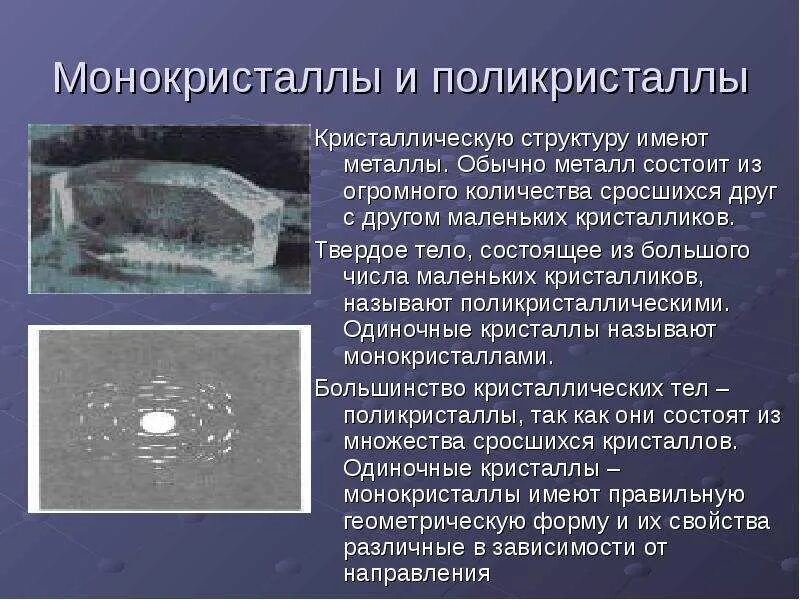 Монокристаллы и поликристаллы

Кристаллическую структуру имеют металлы. Обычно металл состоит из огромного количества сросшихся друг с другом маленьких кристалликов.

Твердое тело, состоящее из большого числа маленьких кристалликов, называют поликристаллическими. Одиночные кристаллы называют монокристаллами.

Большинство кристаллических тел – поликристаллы, так как они состоят из множества сросшихся кристаллов. Одиночные кристаллы – монокристаллы имеют правильную геометрическую форму и их свойства различные в зависимости от направления